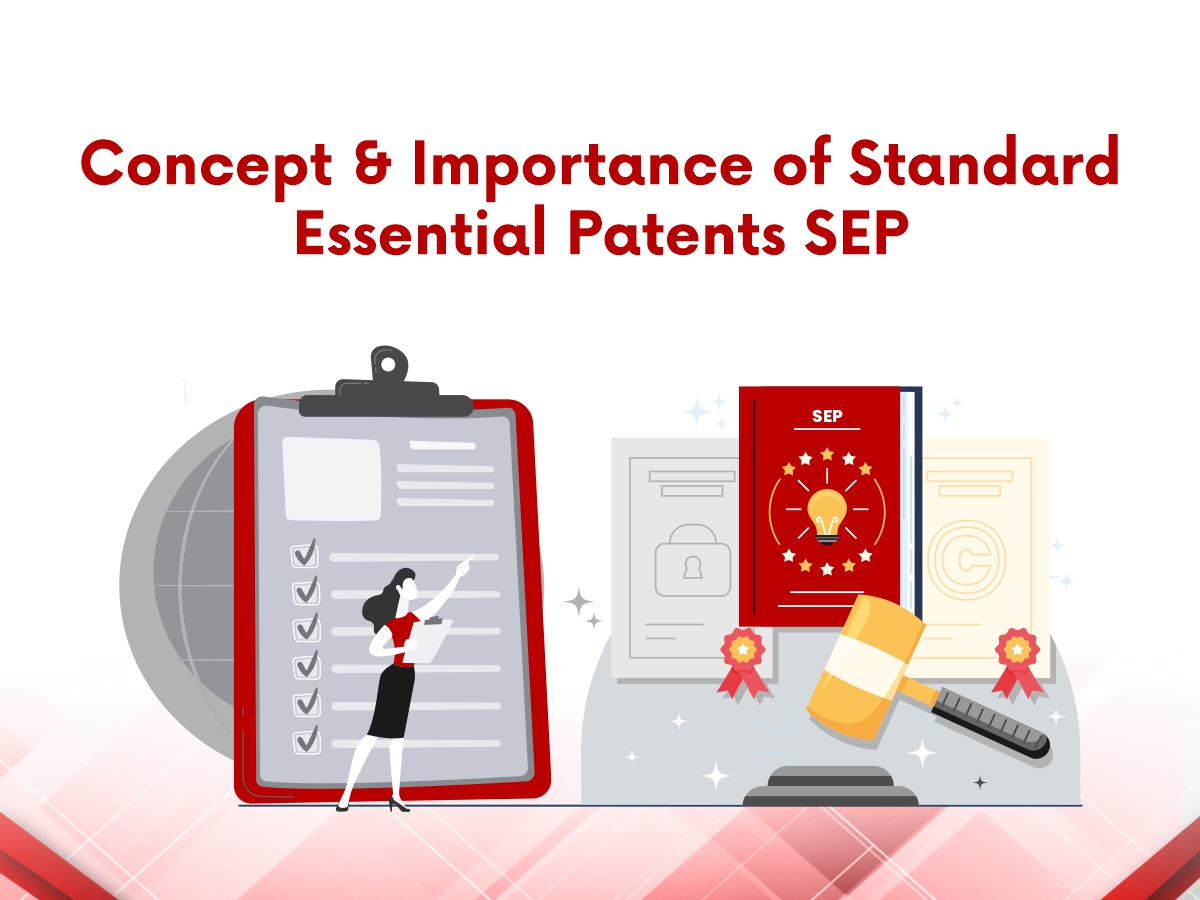 Concept & Importance of Standard Essential Patents SEP

SEP